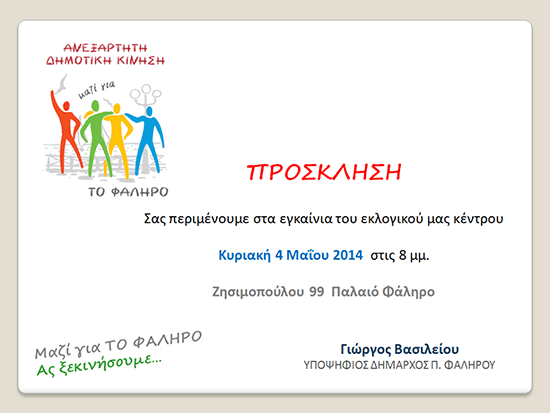 ΑΝΕΞΑΡΤΗΤΗ
ΔΗΜΟΤΙΚΗ ΚΙΝΗΣΗ

μαζί για

ΤΟ ΦΑΛΗΡΟ

ΠΡΟΣΚΛΗΣΗ

Σας περιμένουμε στα εγκαίνια του εκλογικού μας κέντρου

Κυριακή 4 Μαΐου 2014 στις 8 μμ.

Ζησιμοπούλου 99 Παλαιό Φάληρο

Μαζί για ΤΟ ΦΑΛΗΡΟ
Ας ξεκινήσουμε...

Γιώργος Βασιλείου
ΥΠΟΨΗΦΙΟΣ ΔΗΜΑΡΧΟΣ Π. ΦΑΛΗΡΟΥ